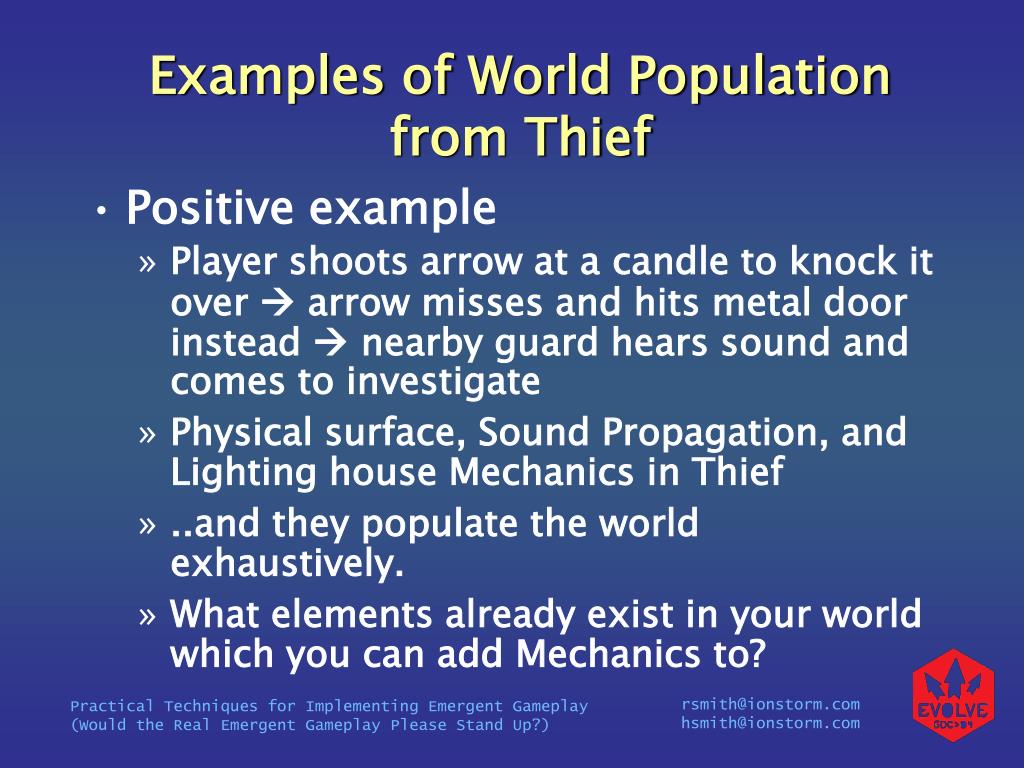 Examples of World Population from Thief

• Positive example

» Player shoots arrow at a candle to knock it over → arrow misses and hits metal door instead → nearby guard hears sound and comes to investigate

» Physical surface, Sound Propagation, and Lighting house Mechanics in Thief

» ..and they populate the world exhaustively.

» What elements already exist in your world which you can add Mechanics to?

Practical Techniques for Implementing Emergent Gameplay
(Would the Real Emergent Gameplay Please Stand Up?)

rsmith@ionstorm.com
hsmith@ionstorm.com

EVOLVE
GDC>04